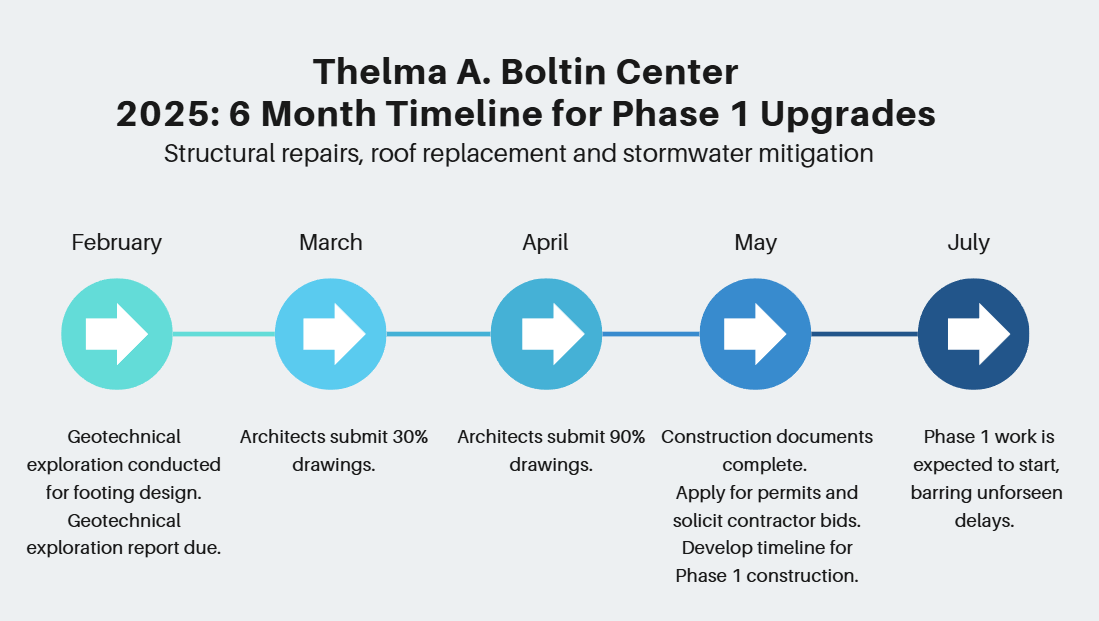 Thelma A. Boltin Center
2025: 6 Month Timeline for Phase 1 Upgrades
Structural repairs, roof replacement and stormwater mitigation

February

Geotechnical exploration conducted for footing design.
Geotechnical exploration report due.

March

Architects submit 30% drawings.

April

Architects submit 90% drawings.

May

Construction documents complete.
Apply for permits and solicit contractor bids.
Develop timeline for Phase 1 construction.

July

Phase 1 work is expected to start, barring unforseen delays.